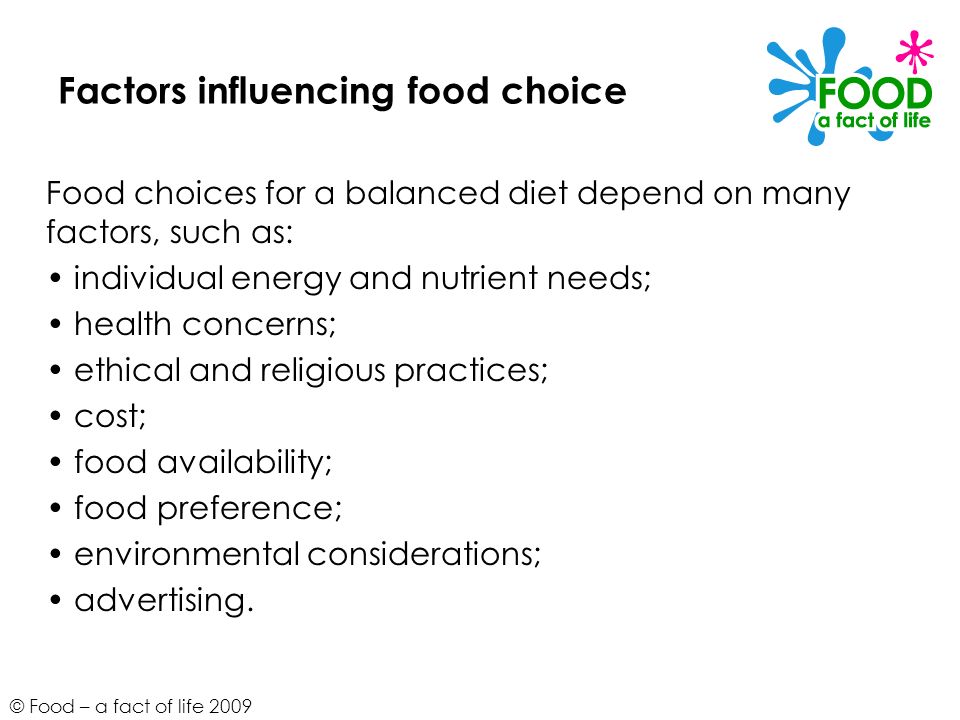 Factors influencing food choice

FOOD
a fact of life

Food choices for a balanced diet depend on many factors, such as:
• individual energy and nutrient needs;
• health concerns;
• ethical and religious practices;
• cost;
• food availability;
• food preference;
• environmental considerations;
• advertising.

© Food – a fact of life 2009